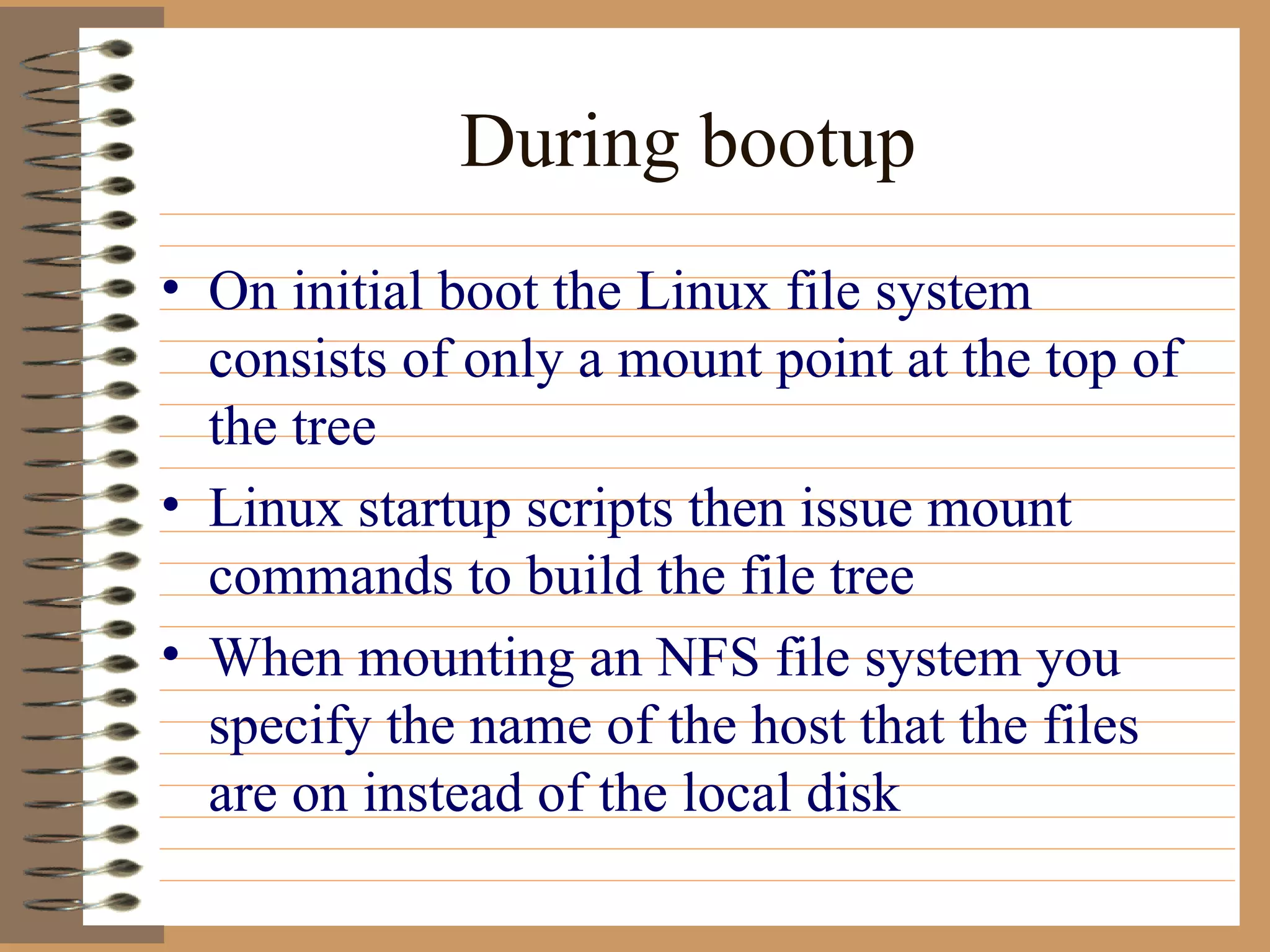 During bootup

• On initial boot the Linux file system consists of only a mount point at the top of the tree
• Linux startup scripts then issue mount commands to build the file tree
• When mounting an NFS file system you specify the name of the host that the files are on instead of the local disk